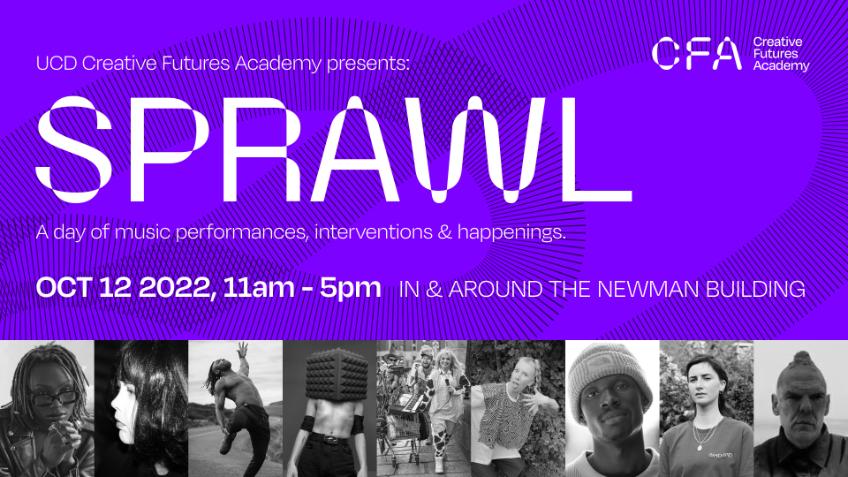 UCD Creative Futures Academy presents:

CFA Creative Futures Academy

SPRAWL

A day of music performances, interventions & happenings.

OCT 12 2022, 11am - 5pm IN & AROUND THE NEWMAN BUILDING